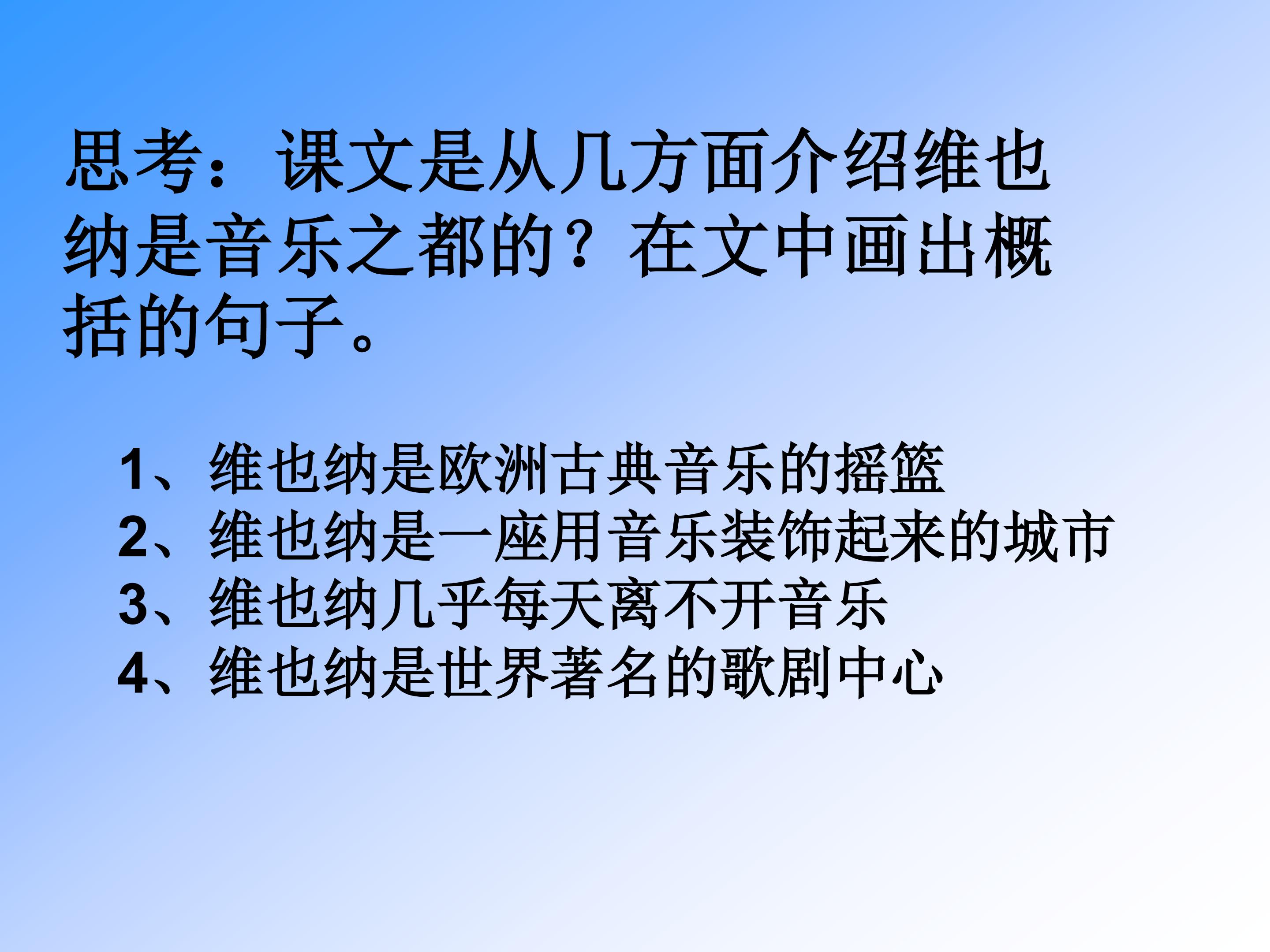 思考：课文是从几方面介绍维也纳是音乐之都的？在文中画出概括的句子。

1、维也纳是欧洲古典音乐的摇篮
2、维也纳是一座用音乐装饰起来的城市
3、维也纳几乎每天离不开音乐
4、维也纳是世界著名的歌剧中心